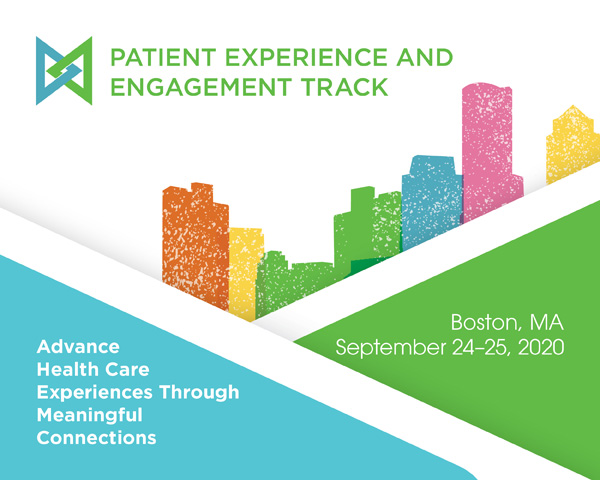 PATIENT EXPERIENCE AND ENGAGEMENT TRACK

Boston, MA
September 24–25, 2020

Advance
Health Care
Experiences Through
Meaningful
Connections